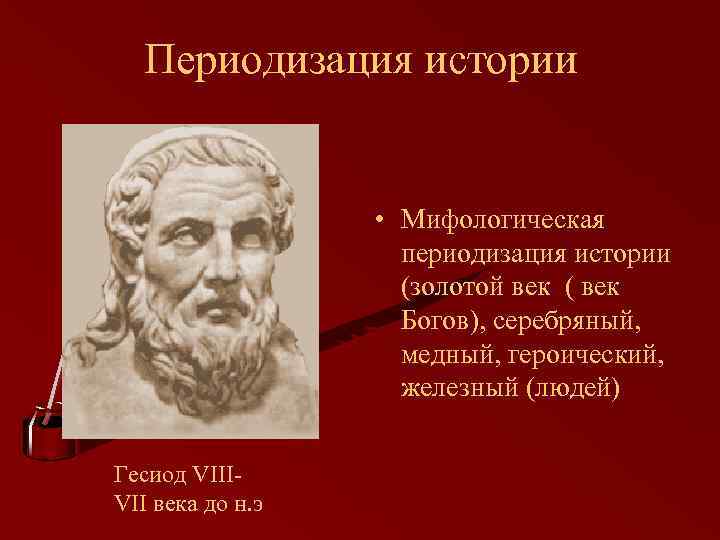 Периодизация истории

• Мифологическая периодизация истории (золотой век ( век Богов), серебряный, медный, героический, железный (людей)

Гесиод VIII-VII века до н.э